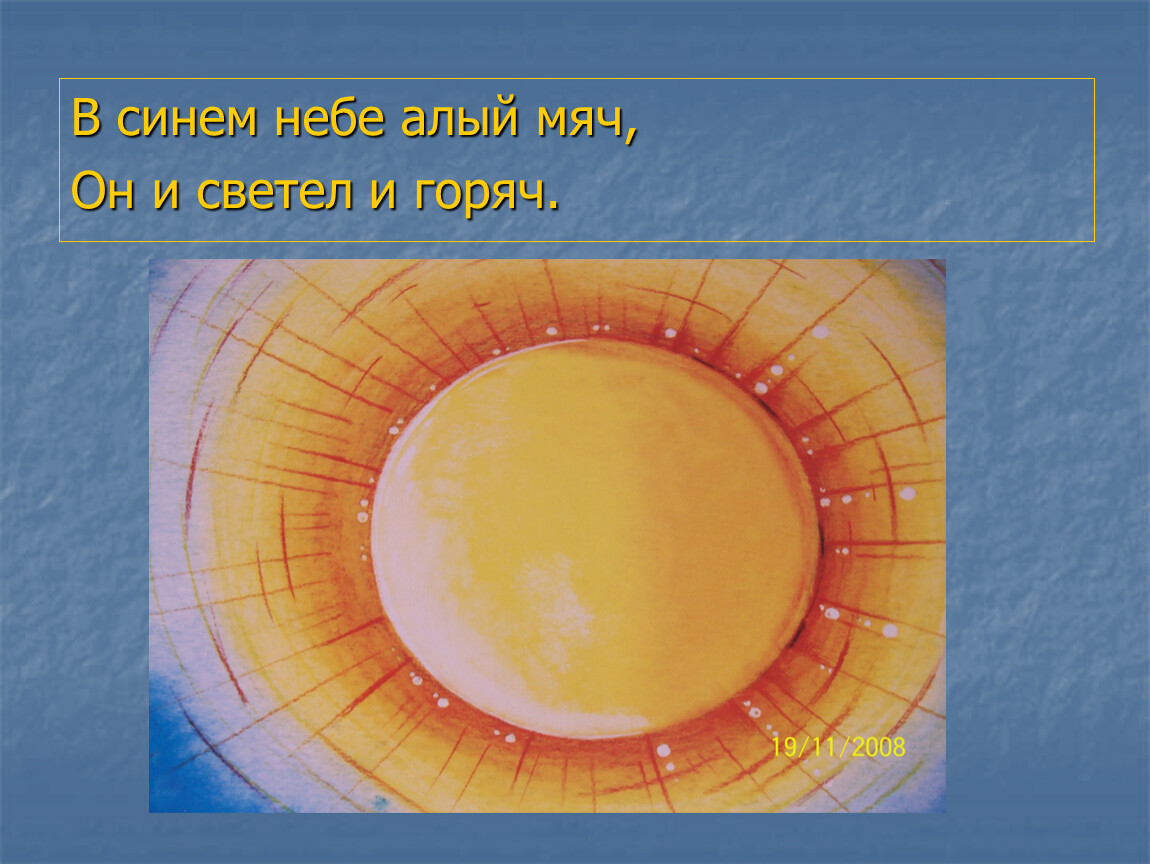 В синем небе алый мяч,
Он и светел и горяч.

19/11/2008